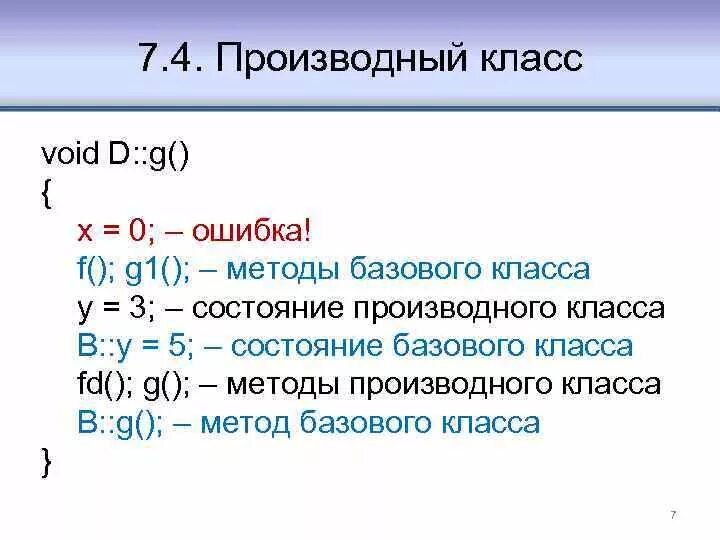 7.4. Производный класс

void D::g()
{
x = 0; – ошибка!
f(); g1(); – методы базового класса
y = 3; – состояние производного класса
B::y = 5; – состояние базового класса
fd(); g(); – методы производного класса
B::g(); – метод базового класса
}

7